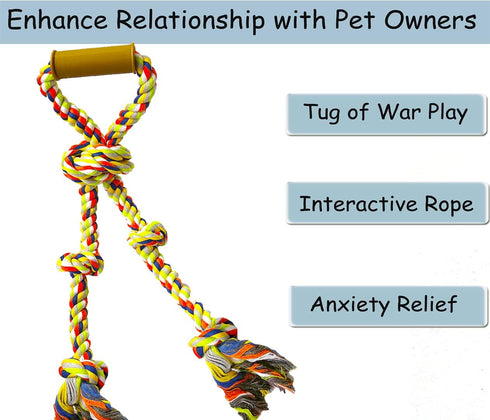 Enhance Relationship with Pet Owners

Tug of War Play

Interactive Rope

Anxiety Relief